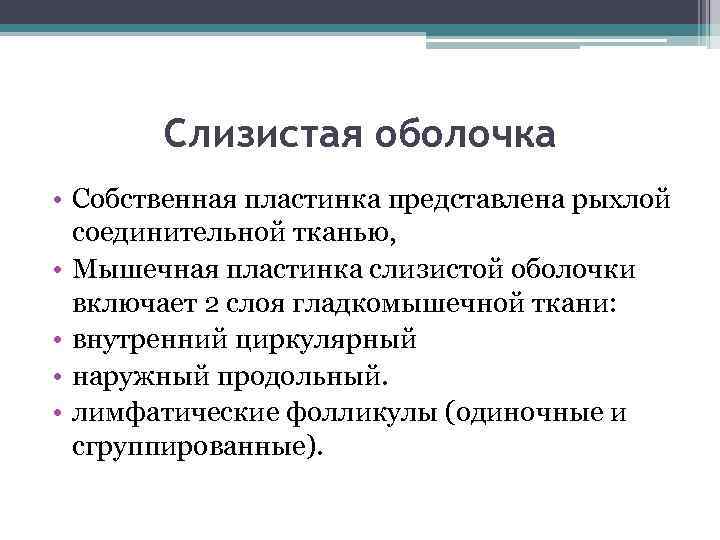 Слизистая оболочка

• Собственная пластинка представлена рыхлой соединительной тканью,
• Мышечная пластинка слизистой оболочки включает 2 слоя гладкомышечной ткани:
• внутренний циркулярный
• наружный продольный.
• лимфатические фолликулы (одиночные и сгруппированные).